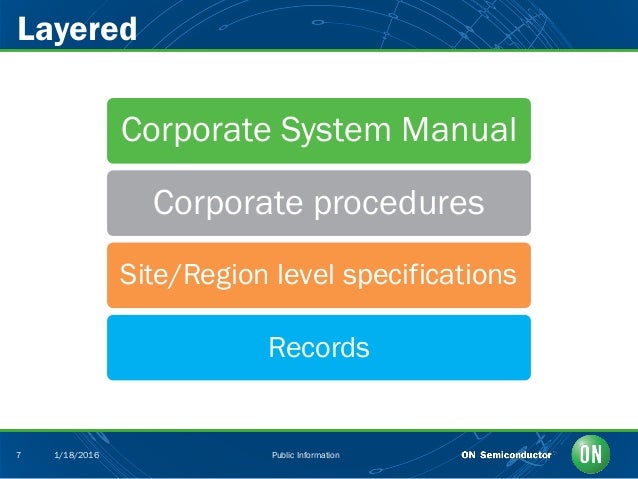 Layered

Corporate System Manual

Corporate procedures

Site/Region level specifications

Records

7 1/18/2016 Public Information ON Semiconductor ON